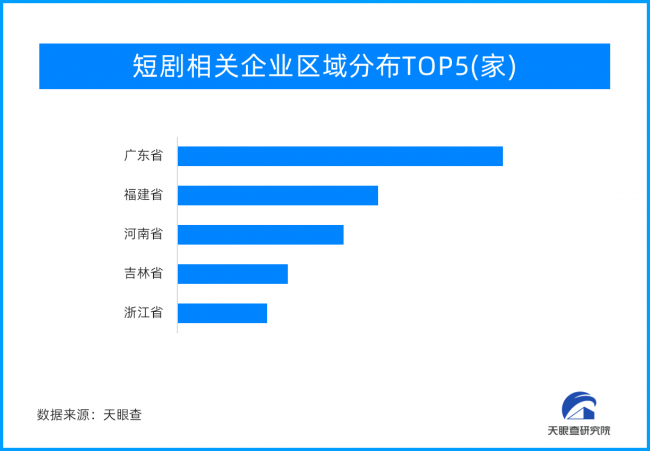 短剧相关企业区域分布TOP5(家)

广东省
福建省
河南省
吉林省
浙江省

数据来源：天眼查

天眼查研究院